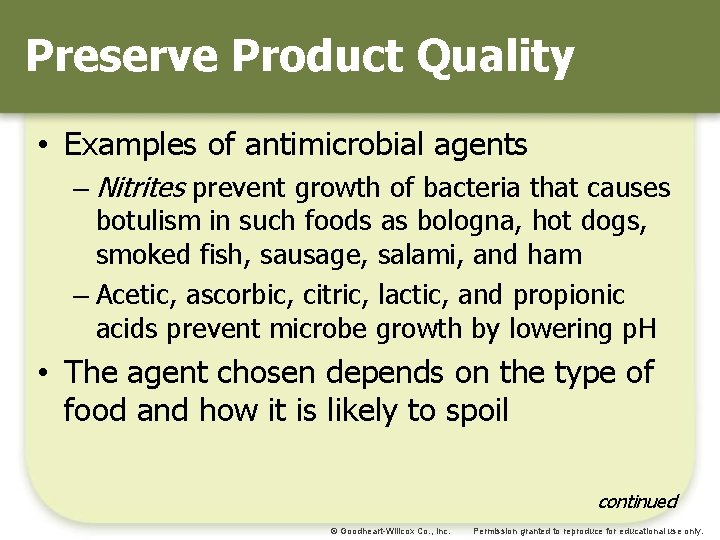 Preserve Product Quality

• Examples of antimicrobial agents
– Nitrites prevent growth of bacteria that causes botulism in such foods as bologna, hot dogs, smoked fish, sausage, salami, and ham
– Acetic, ascorbic, citric, lactic, and propionic acids prevent microbe growth by lowering pH
• The agent chosen depends on the type of food and how it is likely to spoil

continued

© Goodheart-Willcox Co., Inc. Permission granted to reproduce for educational use only.